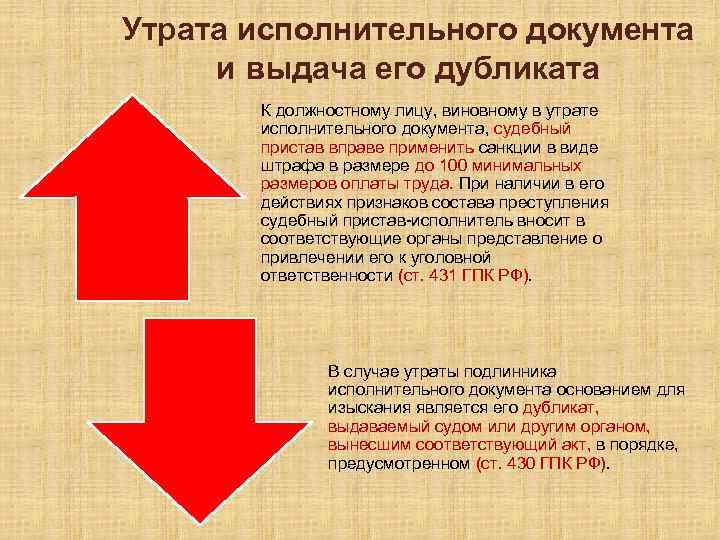 Утрата исполнительного документа и выдача его дубликата

К должностному лицу, виновному в утрате исполнительного документа, судебный пристав вправе применить санкции в виде штрафа в размере до 100 минимальных размеров оплаты труда. При наличии в его действиях признаков состава преступления судебный пристав-исполнитель вносит в соответствующие органы представление о привлечении его к уголовной ответственности (ст. 431 ГПК РФ).

В случае утраты подлинника исполнительного документа основанием для изыскания является его дубликат, выдаваемый судом или другим органом, вынесшим соответствующий акт, в порядке, предусмотренном (ст. 430 ГПК РФ).